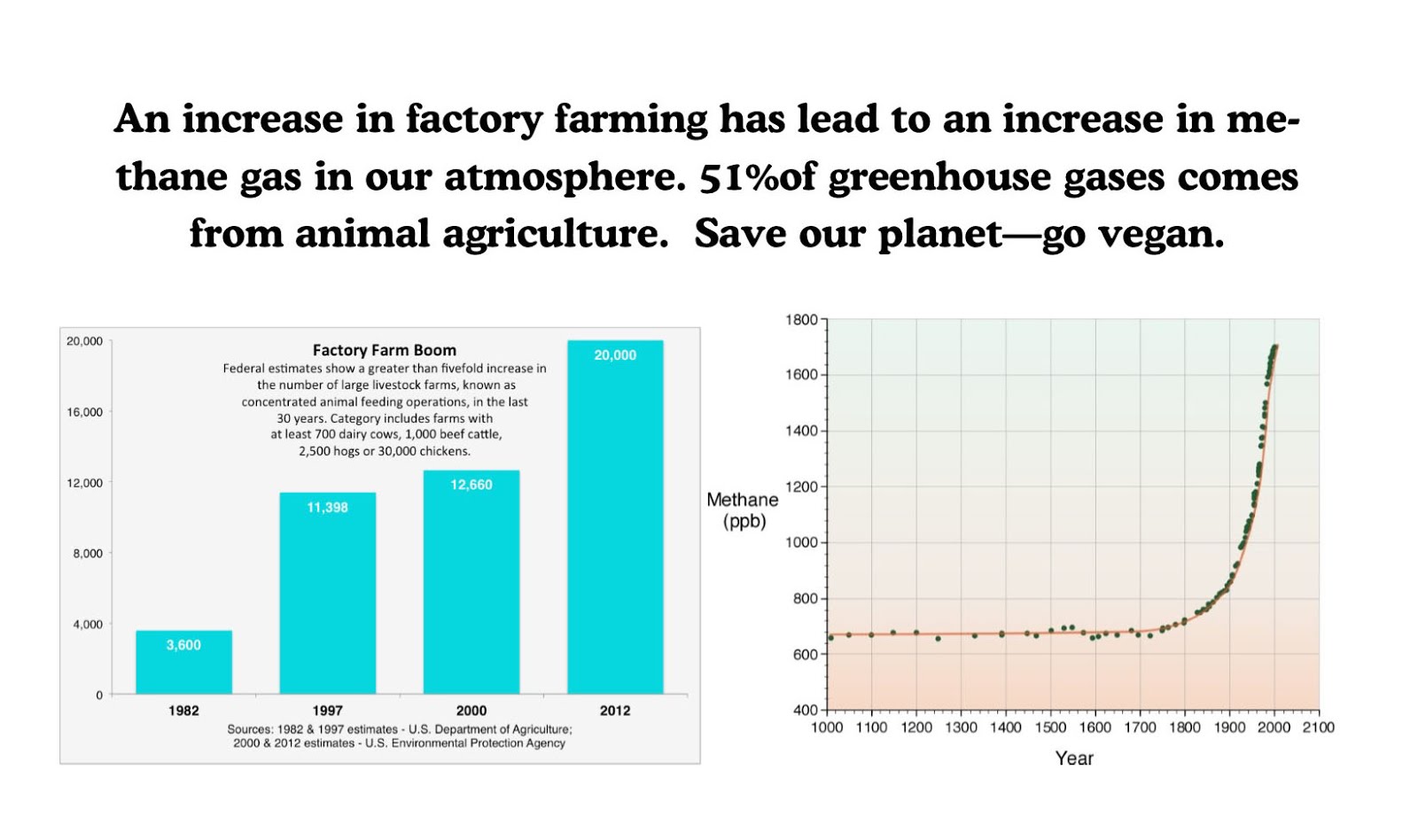 An increase in factory farming has lead to an increase in methane gas in our atmosphere. 51%of greenhouse gases comes from animal agriculture. Save our planet—go vegan.

Factory Farm Boom
Federal estimates show a greater than fivefold increase in the number of large livestock farms, known as concentrated animal feeding operations, in the last 30 years. Category includes farms with at least 700 dairy cows, 1,000 beef cattle, 2,500 hogs or 30,000 chickens.

20,000
16,000
12,000
8,000
4,000
0

3,600
11,398
12,660
20,000

1982
1997
2000
2012

Sources: 1982 & 1997 estimates - U.S. Department of Agriculture; 2000 & 2012 estimates - U.S. Environmental Protection Agency

Methane (ppb)

1800
1600
1400
1200
1000
800
600
400

1000 1100 1200 1300 1400 1500 1600 1700 1800 1900 2000 2100

Year